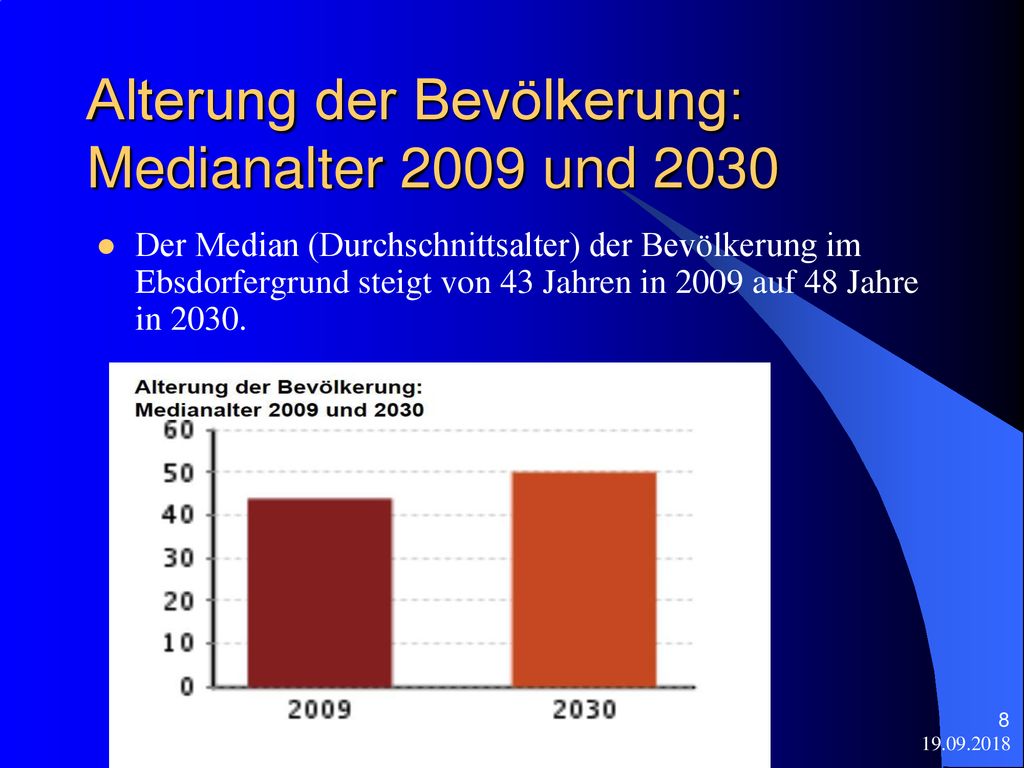 Alterung der Bevölkerung: Medianalter 2009 und 2030

Der Median (Durchschnittsalter) der Bevölkerung im Ebsdorfergrund steigt von 43 Jahren in 2009 auf 48 Jahre in 2030.

Alterung der Bevölkerung:
Medianalter 2009 und 2030

60
50
40
30
20
10
0

2009
2030

8
19.09.2018